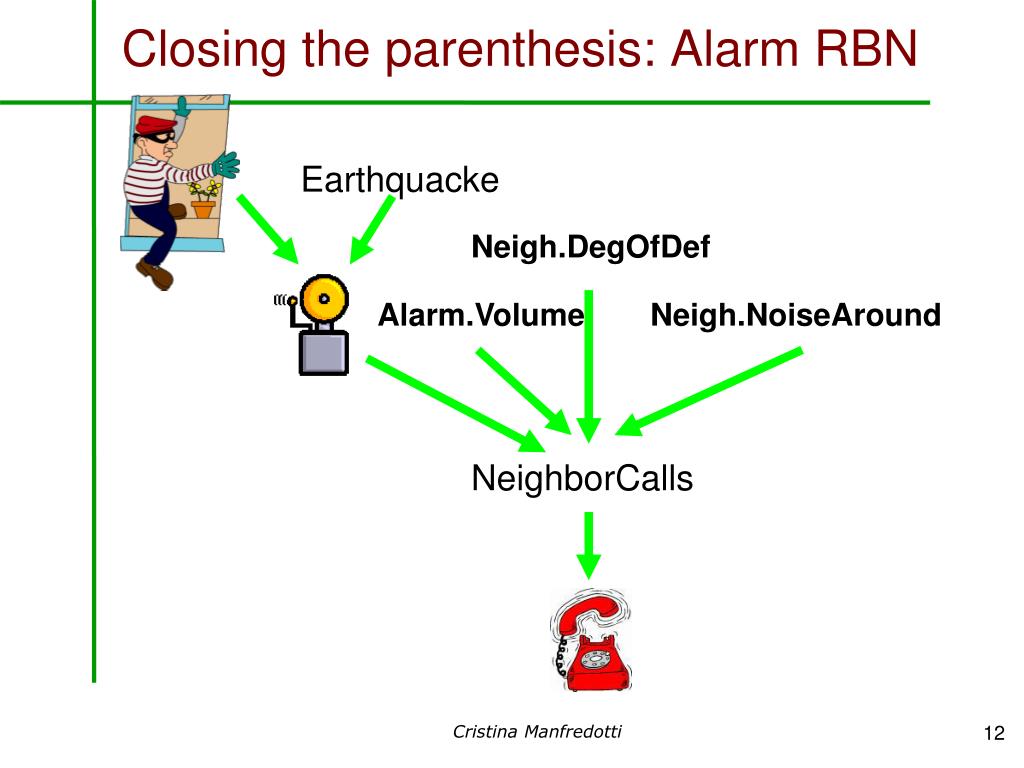 Closing the parenthesis: Alarm RBN

Earthquacke

Neigh.DegOfDef

Alarm.Volume

Neigh.NoiseAround

NeighborCalls

Cristina Manfredotti

12